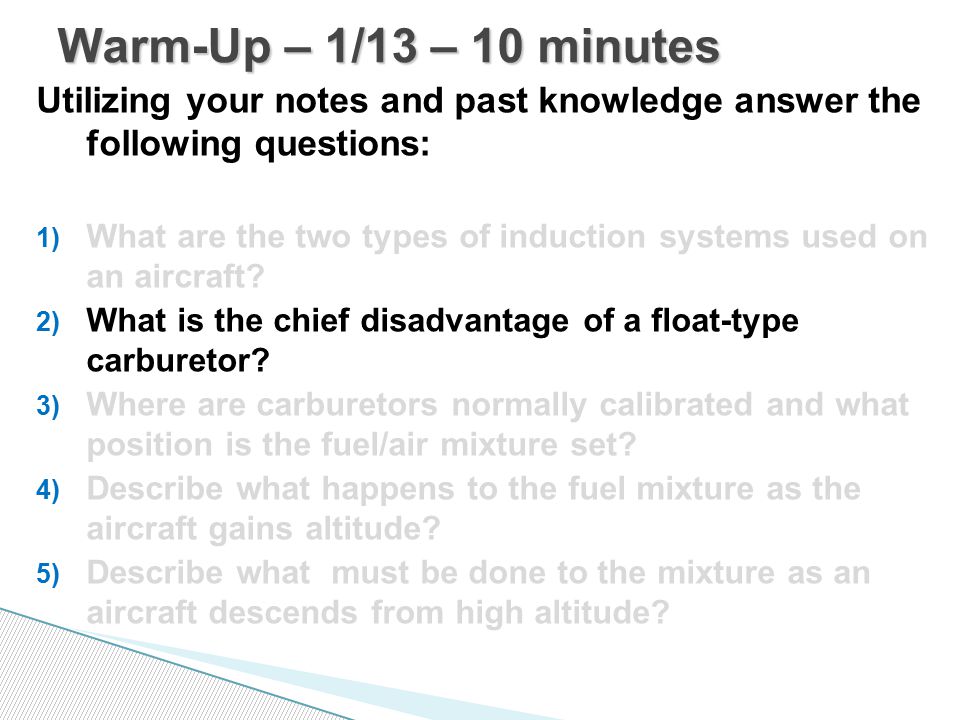 Warm-Up – 1/13 – 10 minutes

Utilizing your notes and past knowledge answer the following questions:

1) What are the two types of induction systems used on an aircraft?
2) What is the chief disadvantage of a float-type carburetor?
3) Where are carburetors normally calibrated and what position is the fuel/air mixture set?
4) Describe what happens to the fuel mixture as the aircraft gains altitude?
5) Describe what must be done to the mixture as an aircraft descends from high altitude?